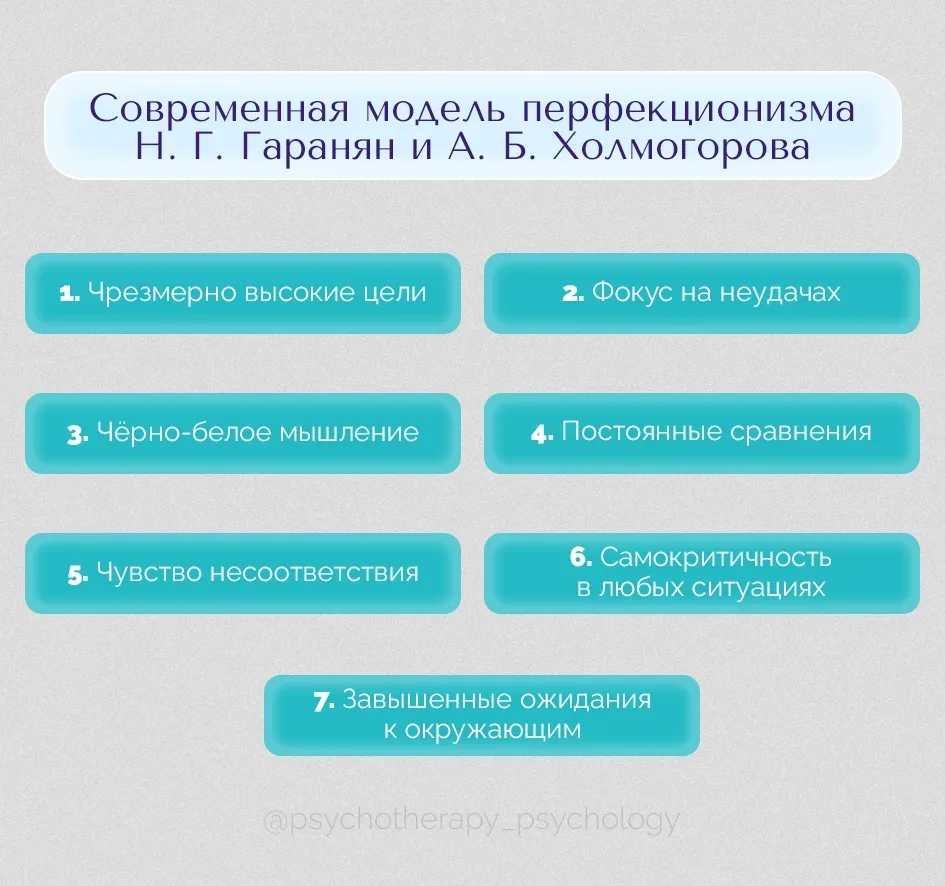 Современная модель перфекционизма Н. Г. Гаранян и А. Б. Холмогорова

1. Чрезмерно высокие цели

2. Фокус на неудачах

3. Чёрно-белое мышление

4. Постоянные сравнения

5. Чувство несоответствия

6. Самокритичность в любых ситуациях

7. Завышенные ожидания к окружающим

@psychotherapy_psychology